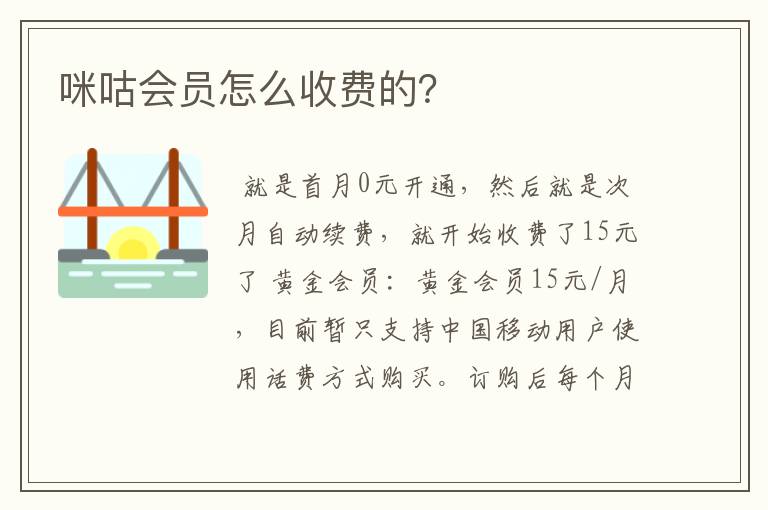 咪咕会员怎么收费的？

就是首月0元开通，然后就是次月自动续费，就开始收费了15元了 黄金会员：黄金会员15元/月，目前暂只支持中国移动用户使用话费方式购买。订购后每个月